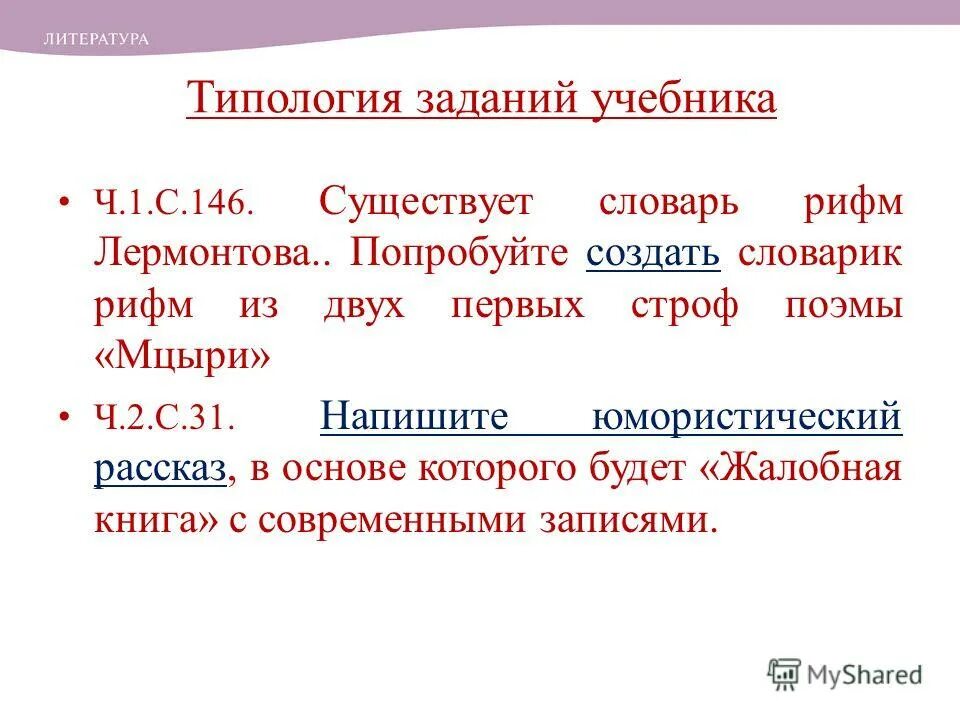 ЛИТЕРАТУРА

Типология заданий учебника

• Ч.1.С.146. Существует словарь рифм Лермонтова.. Попробуйте создать словарик рифм из двух первых строф поэмы «Мцыри»

• Ч.2.С.31. Напишите юмористический рассказ, в основе которого будет «Жалобная книга» с современными записями.

MyShared